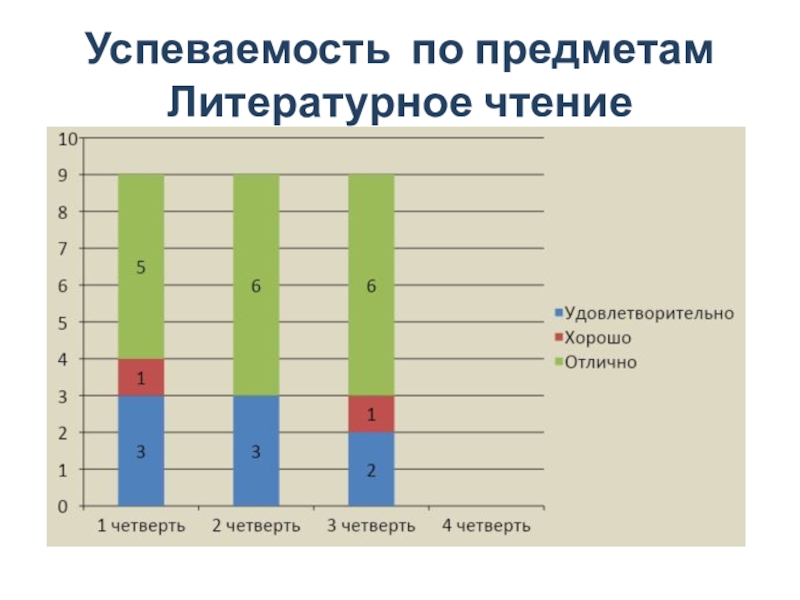 Успеваемость по предметам
Литературное чтение

10
9
8
7
6
5
4
3
2
1
0

5
1
3
6
3
6
1
2

1 четверть
2 четверть
3 четверть
4 четверть

Удовлетворительно
Хорошо
Отлично